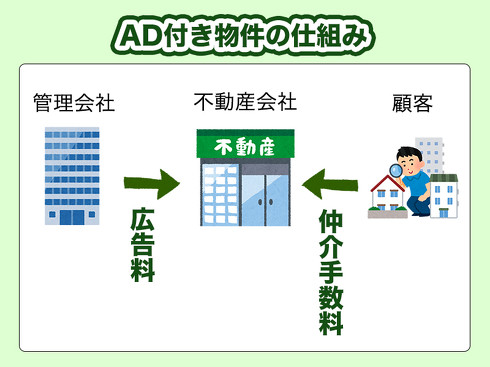 AD付き物件の仕組み

管理会社

不動産会社

顧客

不動産

広告料

仲介手数料